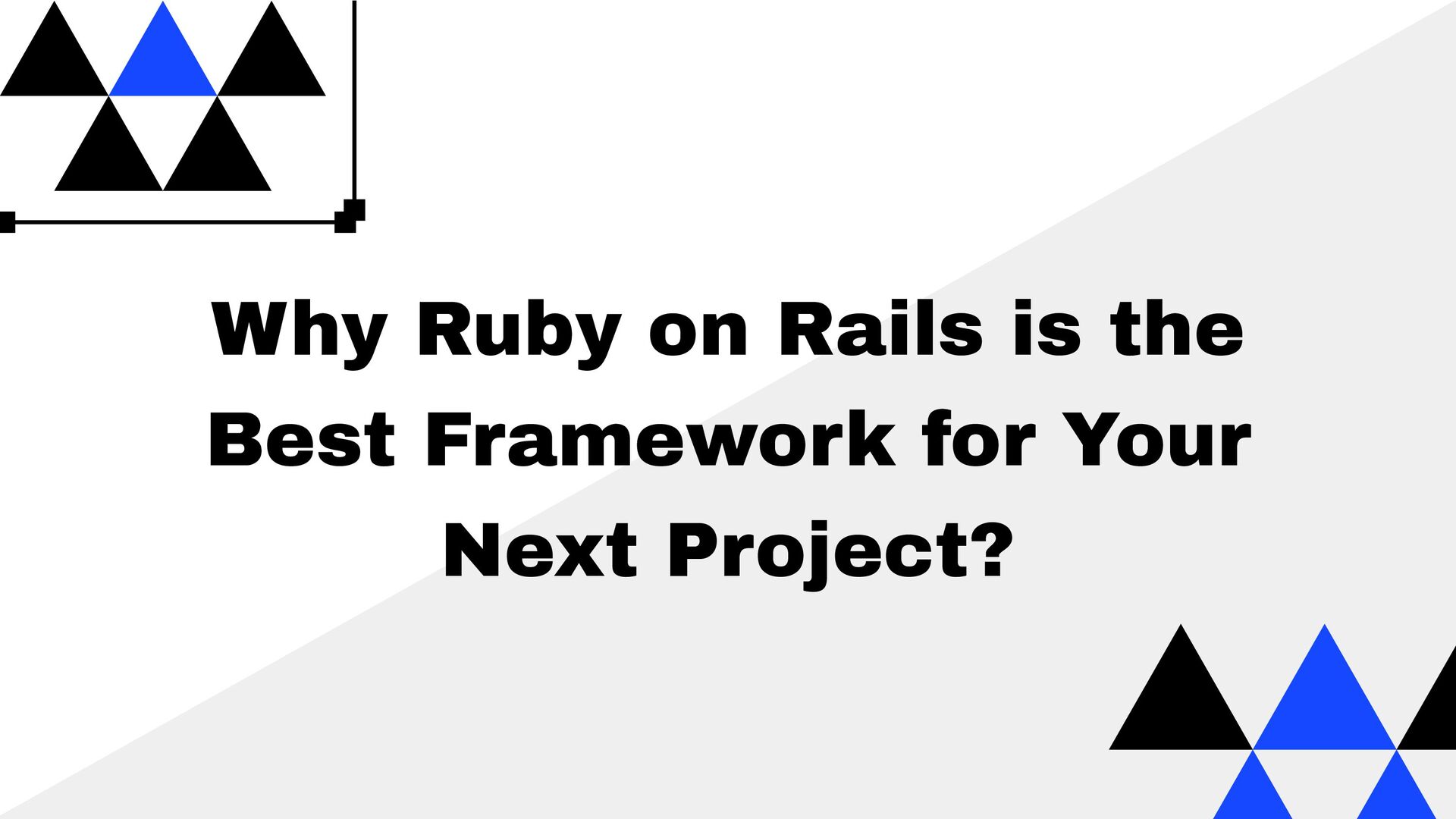 Why Ruby on Rails is the Best Framework for Your Next Project?